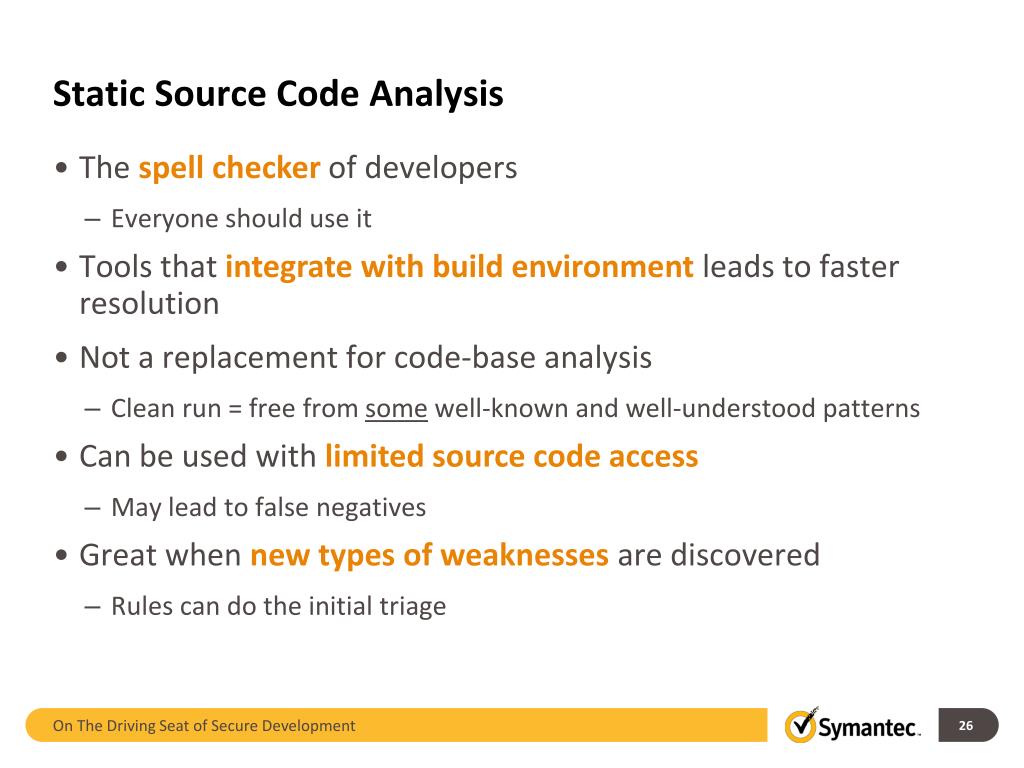 Static Source Code Analysis

• The spell checker of developers

– Everyone should use it

• Tools that integrate with build environment leads to faster resolution

• Not a replacement for code-base analysis

– Clean run = free from some well-known and well-understood patterns

• Can be used with limited source code access

– May lead to false negatives

• Great when new types of weaknesses are discovered

– Rules can do the initial triage

On The Driving Seat of Secure Development

Symantec.

26